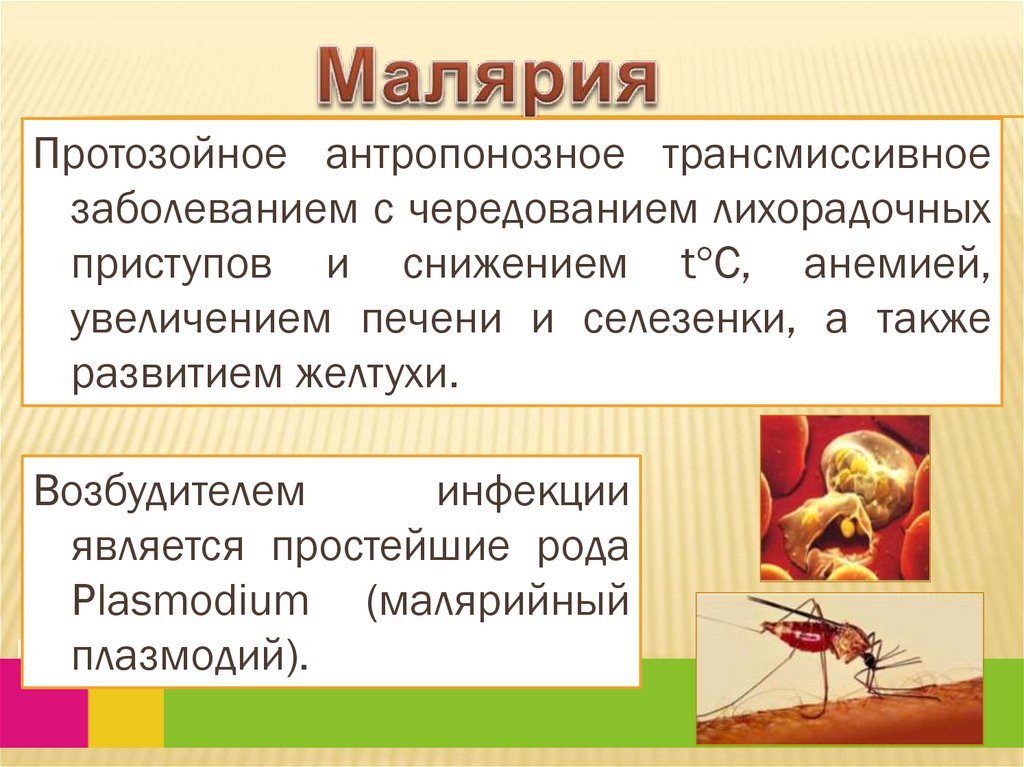 Малярия

Протозойное антропонозное трансмиссивное заболеванием с чередованием лихорадочных приступов и снижением t°C, анемией, увеличением печени и селезенки, а также развитием желтухи.

Возбудителем инфекции является простейшие рода Plasmodium (малярийный плазмодий).